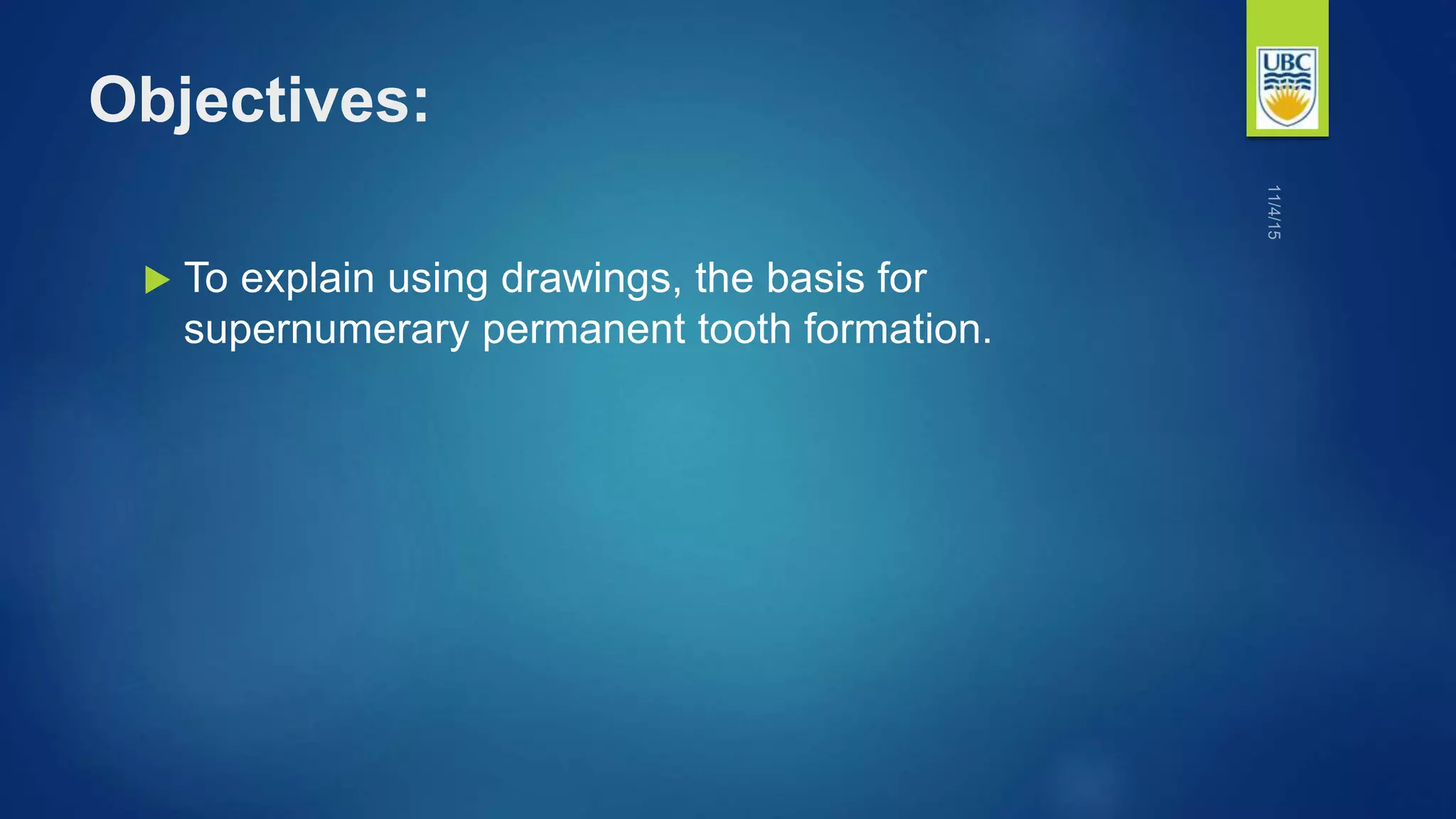 Objectives:

UBC

11/4/15

To explain using drawings, the basis for supernumerary permanent tooth formation.